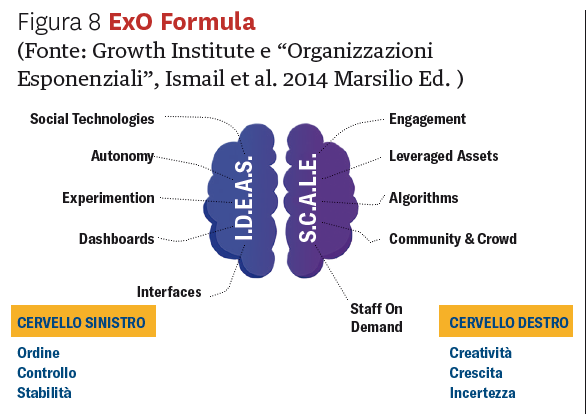 Figura 8 ExO Formula
(Fonte: Growth Institute e “Organizzazioni Esponenziali”, Ismail et al. 2014 Marsilio Ed. )

Social Technologies
Autonomy
Experimention
Dashboards
Interfaces

I.D.E.A.S.

S.C.A.L.E.

Engagement
Leveraged Assets
Algorithms
Community & Crowd
Staff On Demand

CERVELLO SINISTRO
Ordine
Controllo
Stabilità

CERVELLO DESTRO
Creatività
Crescita
Incertezza